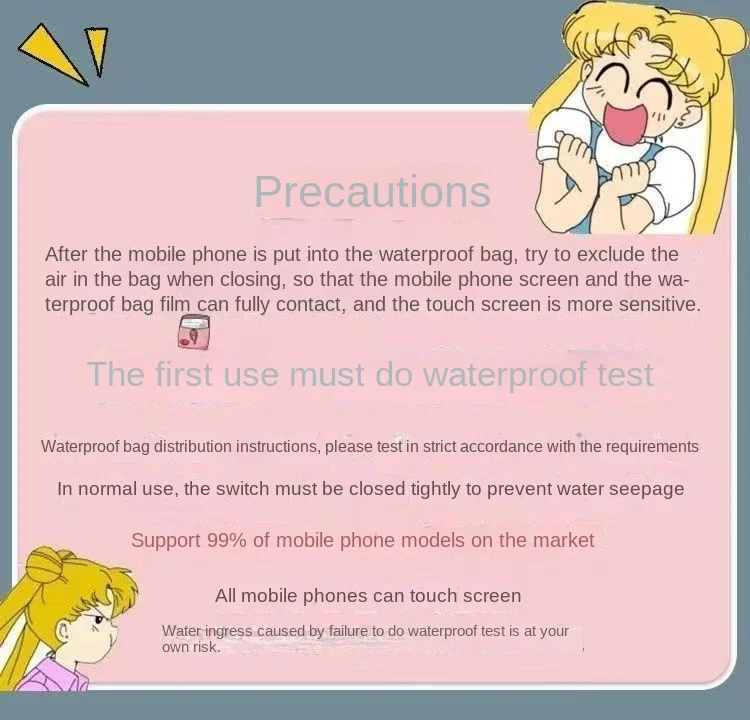 Precautions

After the mobile phone is put into the waterproof bag, try to exclude the air in the bag when closing, so that the mobile phone screen and the waterproof bag film can fully contact, and the touch screen is more sensitive.

The first use must do waterproof test

Waterproof bag distribution instructions, please test in strict accordance with the requirements

In normal use, the switch must be closed tightly to prevent water seepage

Support 99% of mobile phone models on the market

All mobile phones can touch screen

Water ingress caused by failure to do waterproof test is at your own risk.